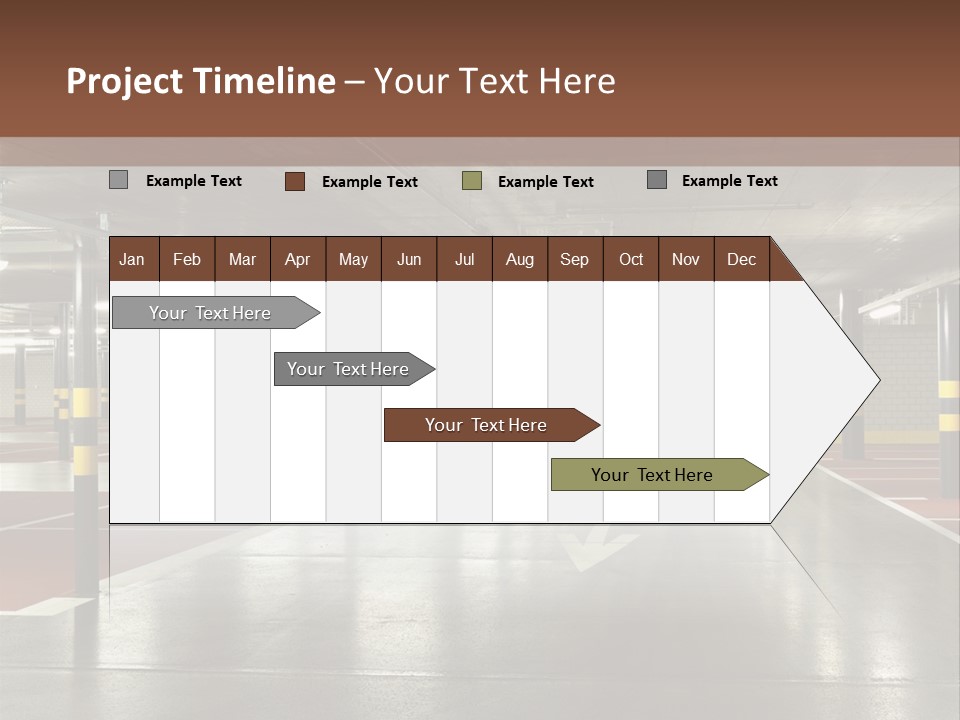 Project Timeline – Your Text Here

Example Text
Example Text
Example Text
Example Text

| Jan | Feb | Mar | Apr | May | Jun | Jul | Aug | Sep | Oct | Nov | Dec |
|---|---|---|---|---|---|---|---|---|---|---|---|

Your Text Here

Your Text Here

Your Text Here

Your Text Here